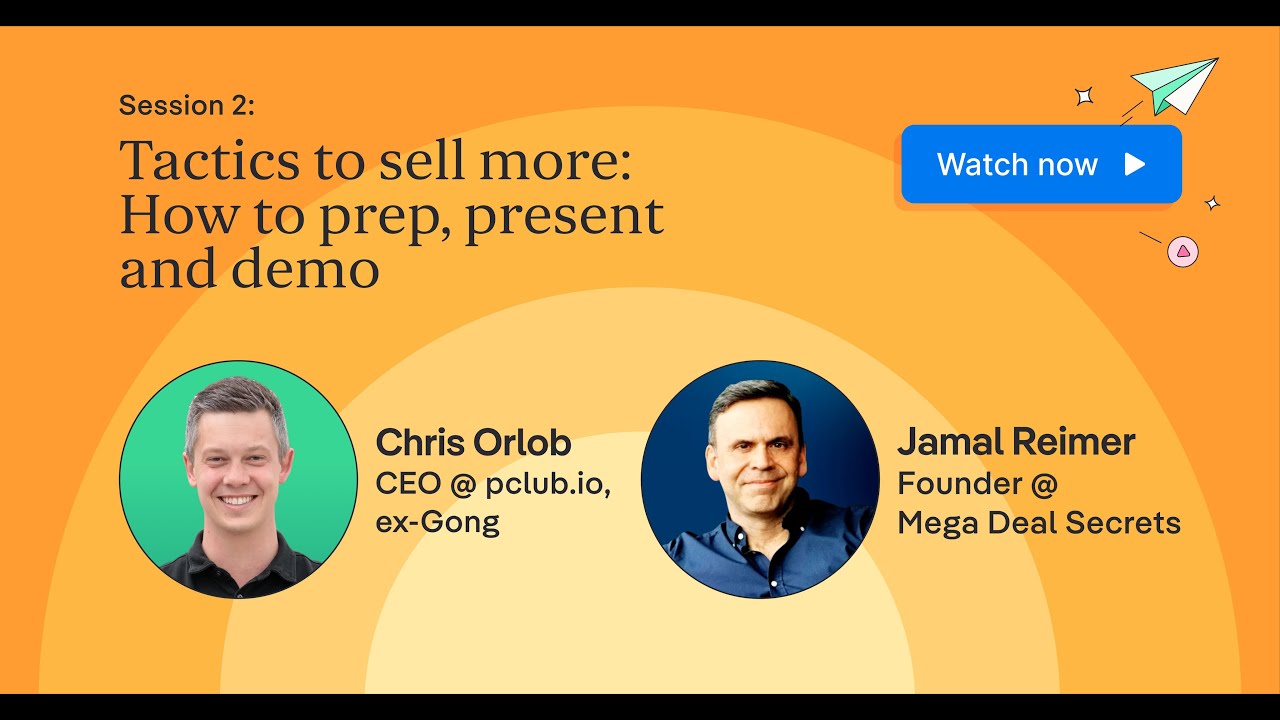 Session 2:

Tactics to sell more: How to prep, present and demo

Watch now

Chris Orlob
CEO @ pclub.io, ex-Gong

Jamal Reimer
Founder @ Mega Deal Secrets